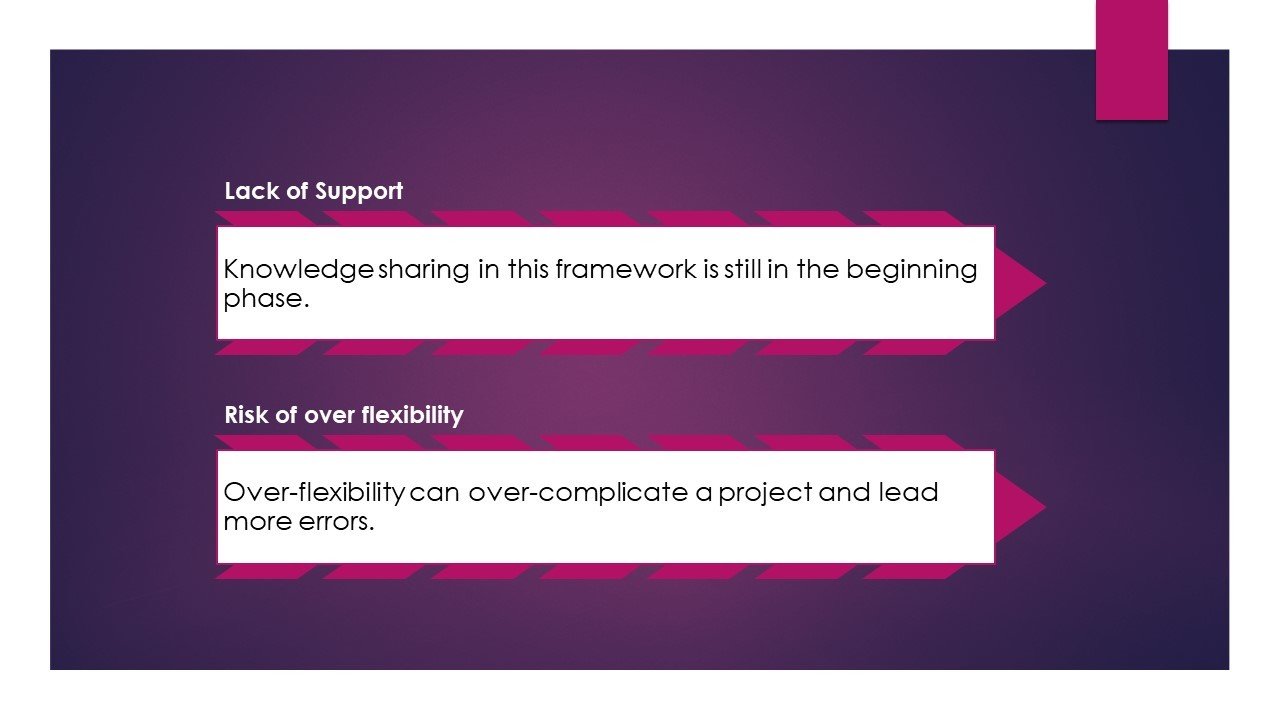 Lack of Support

Knowledge sharing in this framework is still in the beginning phase.

Risk of over flexibility

Over-flexibility can over-complicate a project and lead more errors.